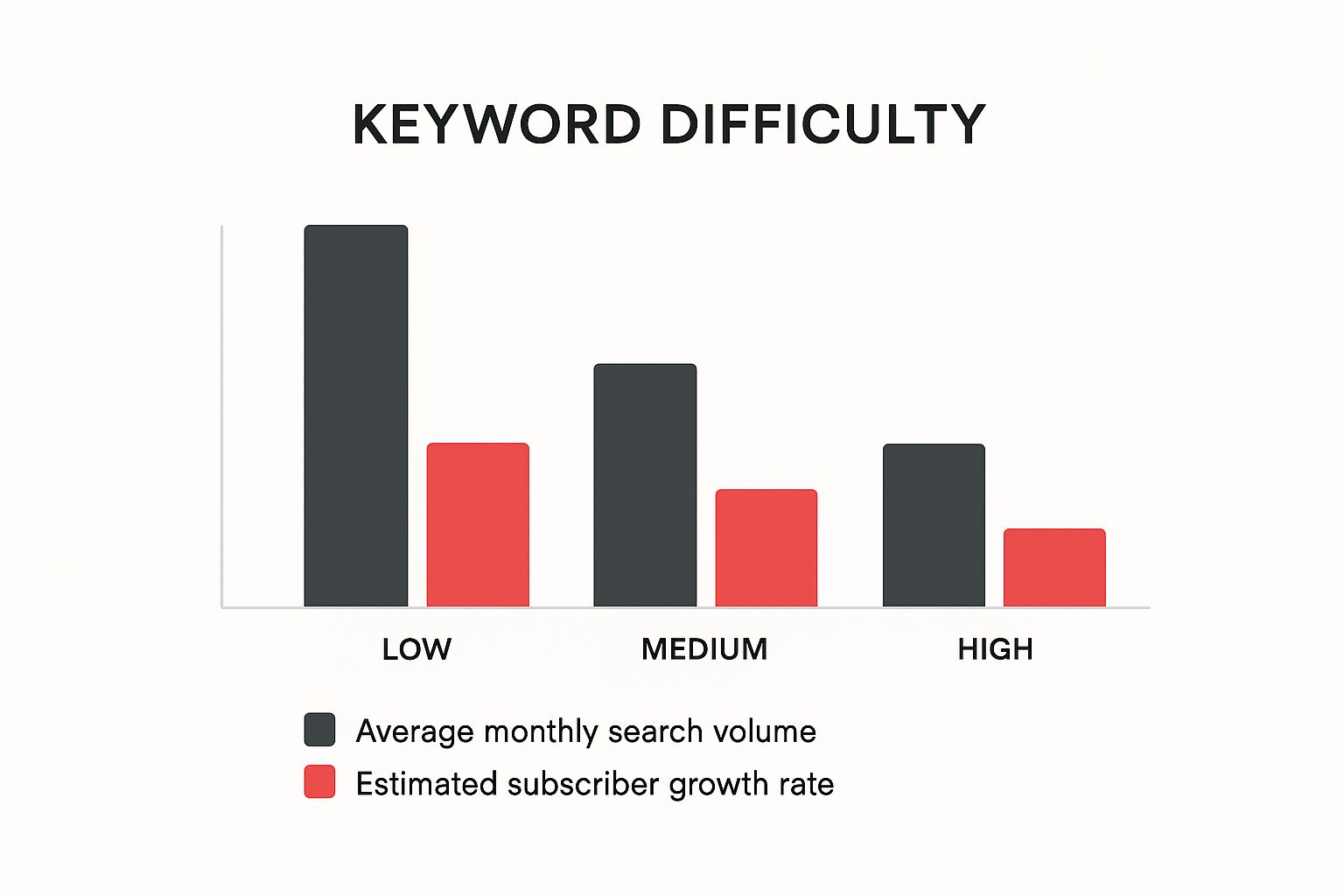 KEYWORD DIFFICULTY

LOW
MEDIUM
HIGH

Average monthly search volume
Estimated subscriber growth rate